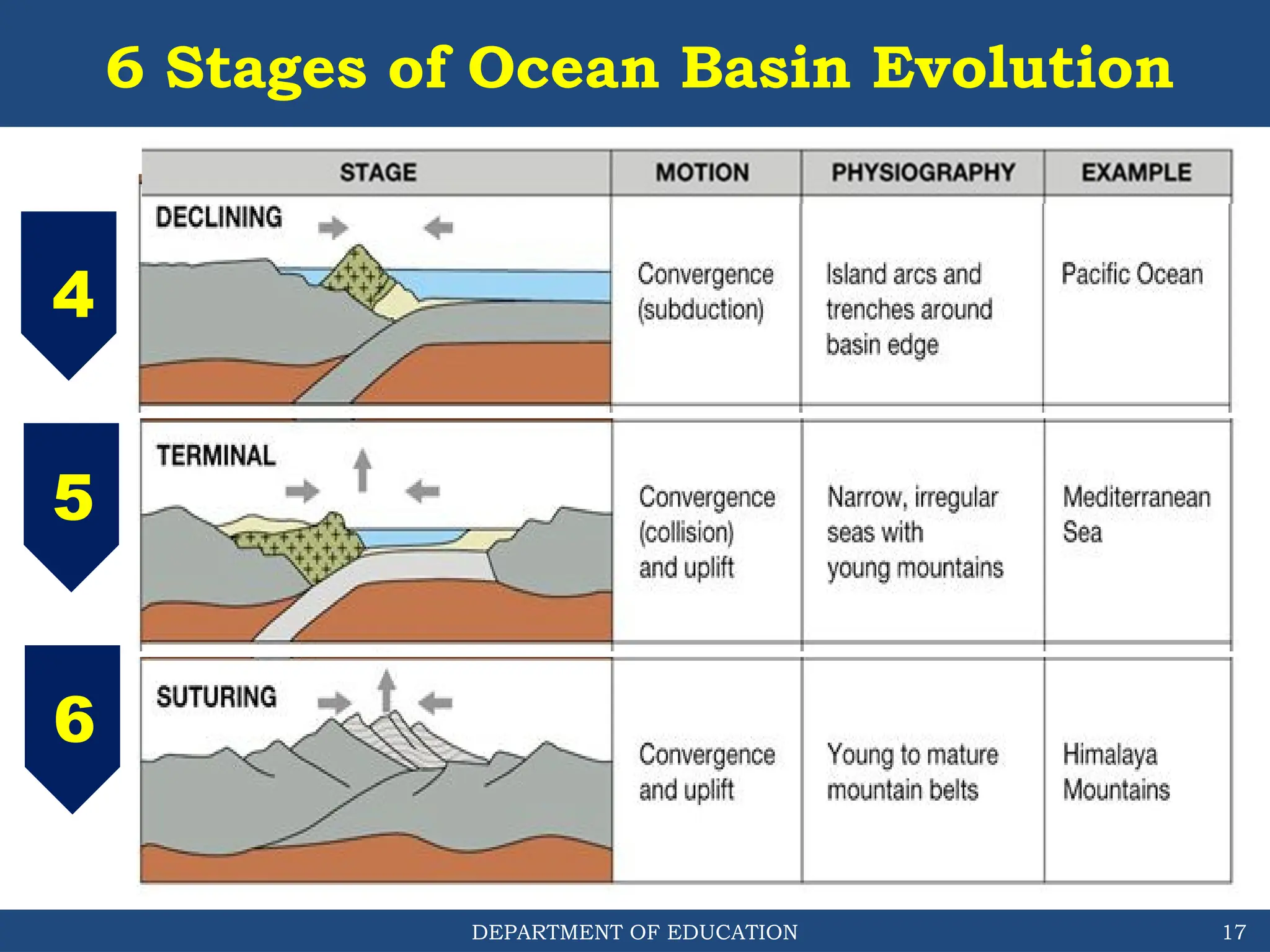 6 Stages of Ocean Basin Evolution

|  | STAGE | MOTION | PHYSIOGRAPHY | EXAMPLE |
|---|---|---|---|---|
| 4 | DECLINING | Convergence (subduction) | Island arcs and trenches around basin edge | Pacific Ocean |
| 5 | TERMINAL | Convergence (collision) and uplift | Narrow, irregular seas with young mountains | Mediterranean Sea |
| 6 | SUTURING | Convergence and uplift | Young to mature mountain belts | Himalaya Mountains |

DEPARTMENT OF EDUCATION 17